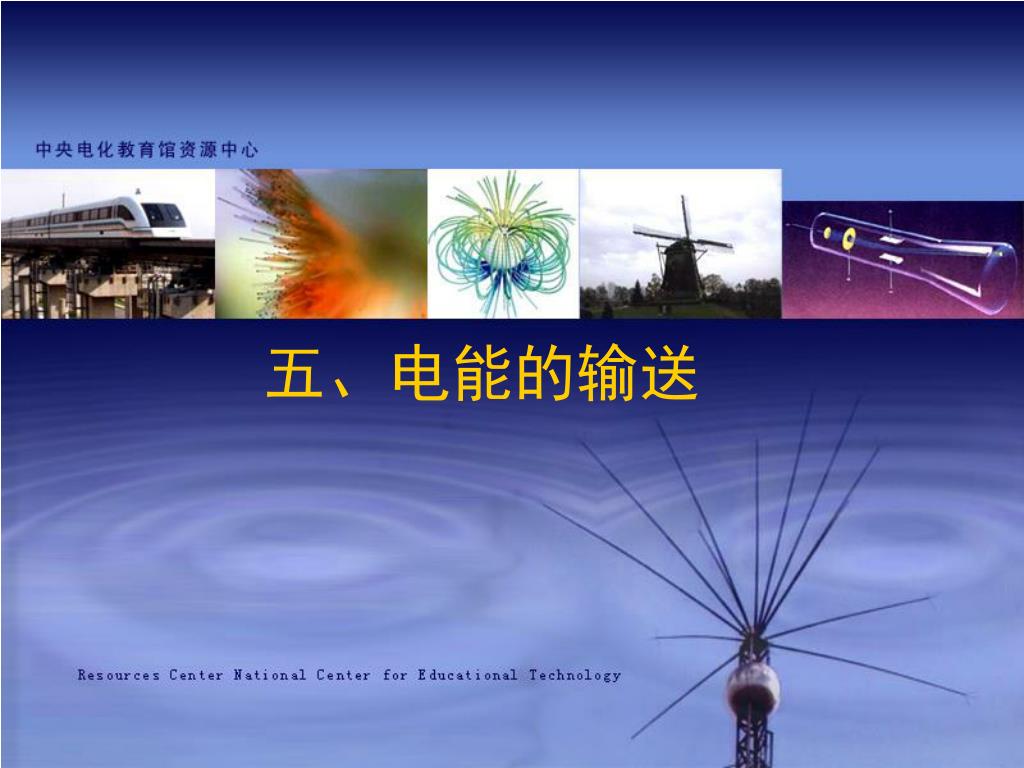 中央电化教育馆资源中心

五、电能的输送

Resources Center National Center for Educational Technology